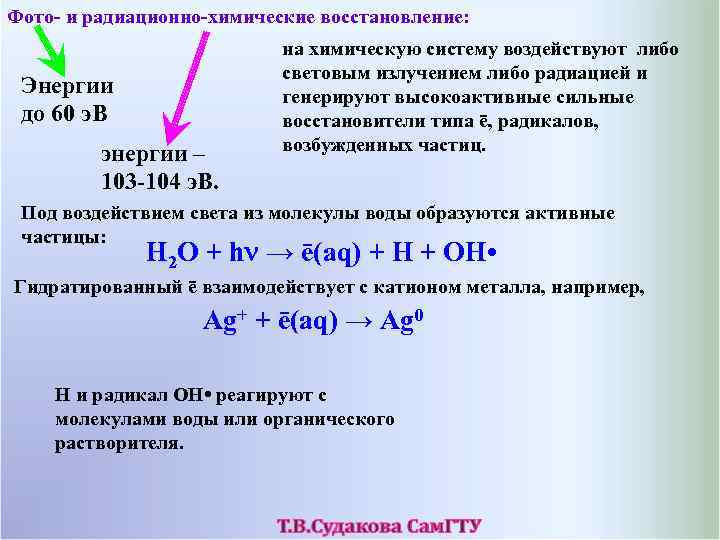 Фото- и радиационно-химические восстановление:

Энергии до 60 эВ

энергии – 103-104 эВ.

на химическую систему воздействуют либо световым излучением либо радиацией и генерируют высокоактивные сильные восстановители типа ē, радикалов, возбужденных частиц.

Под воздействием света из молекулы воды образуются активные частицы:

$H_2O + h\nu \rightarrow \bar{e}(aq) + H + OH\bullet$

Гидратированный ē взаимодействует с катионом металла, например,

$Ag^+ + \bar{e}(aq) \rightarrow Ag^0$

H и радикал OH• реагируют с молекулами воды или органического растворителя.

Т.В.Судакова СамГТУ